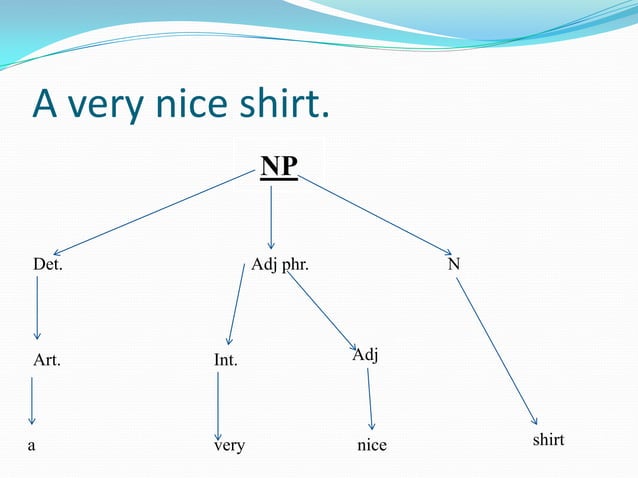 A very nice shirt.

NP

Det.

Adj phr.

N

Art.

Int.

Adj

a

very

nice

shirt